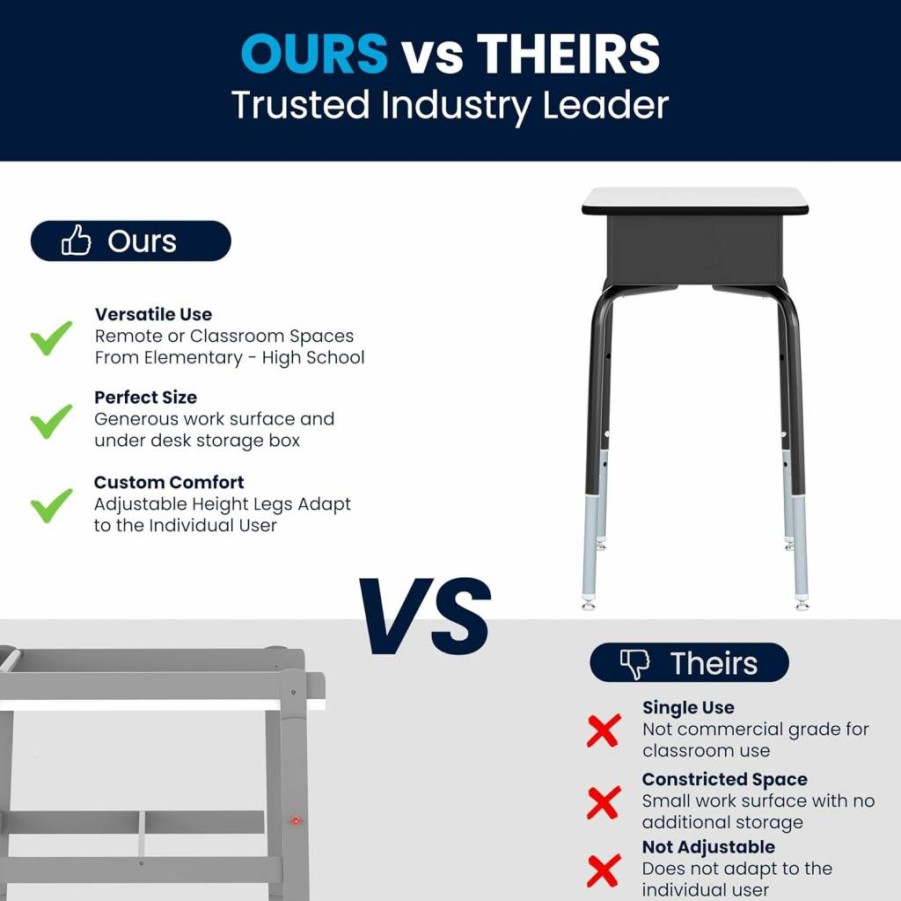 OURS vs THEIRS
Trusted Industry Leader

Ours

Versatile Use
Remote or Classroom Spaces From Elementary - High School

Perfect Size
Generous work surface and under desk storage box

Custom Comfort
Adjustable Height Legs Adapt to the Individual User

VS

Theirs

Single Use
Not commercial grade for classroom use

Constricted Space
Small work surface with no additional storage

Not Adjustable
Does not adapt to the individual user